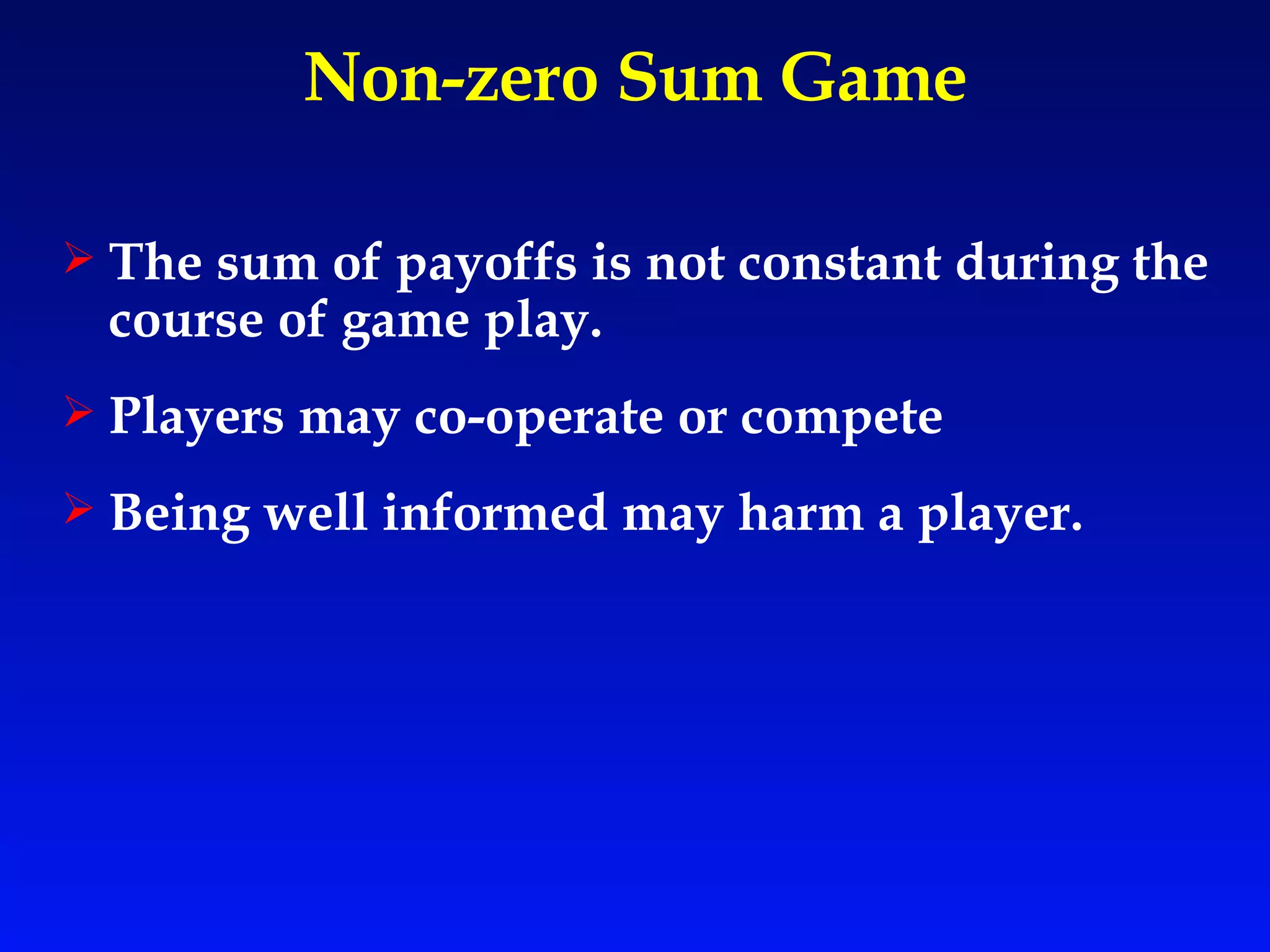 Non-zero Sum Game

➢ The sum of payoffs is not constant during the course of game play.

➢ Players may co-operate or compete

➢ Being well informed may harm a player.